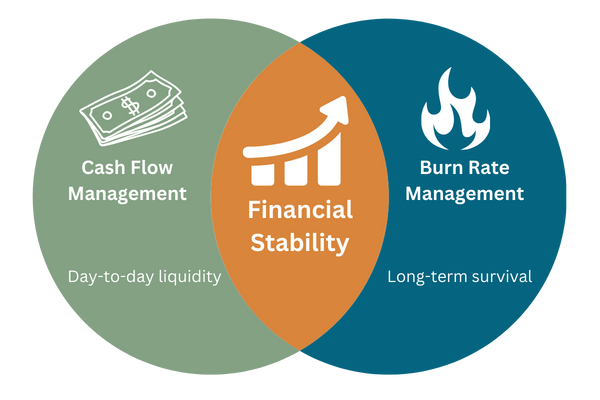 Cash Flow Management

Day-to-day liquidity

Financial Stability

Burn Rate Management

Long-term survival